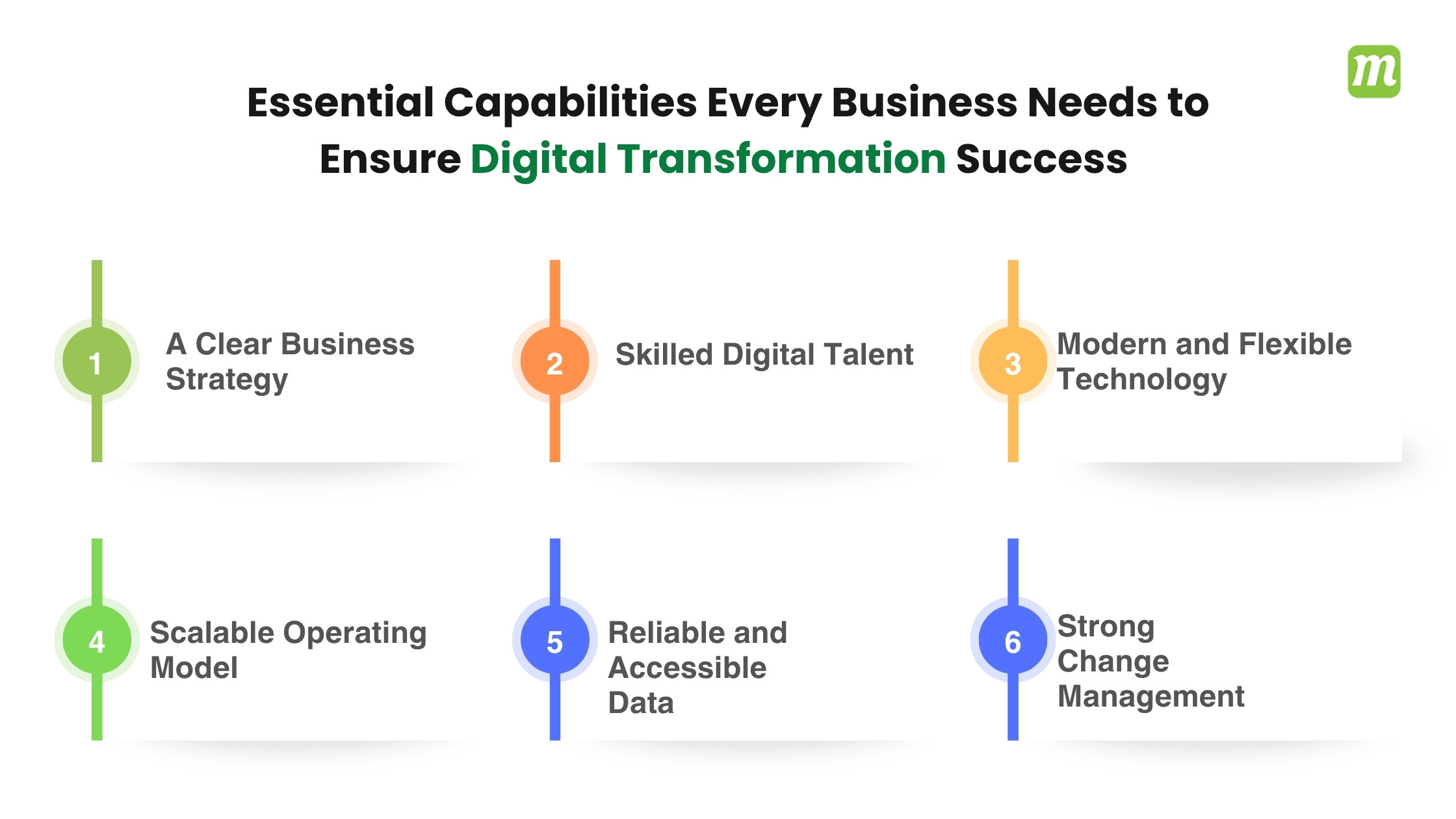 m

Essential Capabilities Every Business Needs to Ensure Digital Transformation Success

1 A Clear Business Strategy

2 Skilled Digital Talent

3 Modern and Flexible Technology

4 Scalable Operating Model

5 Reliable and Accessible Data

6 Strong Change Management